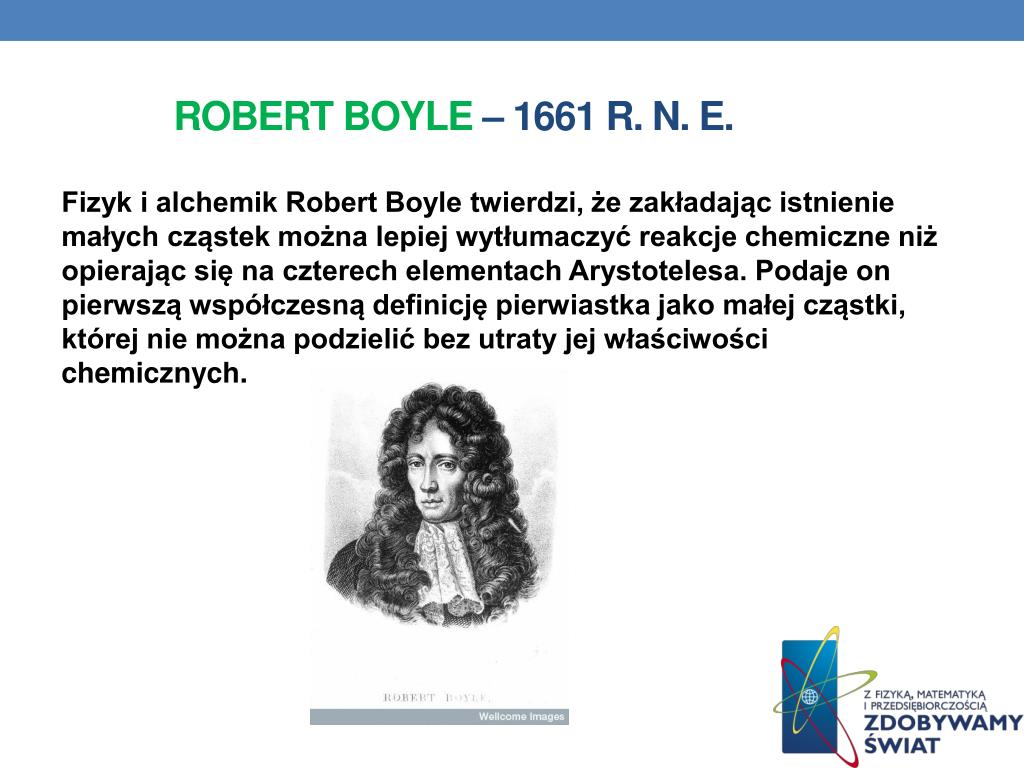 ROBERT BOYLE – 1661 R. N. E.

Fizyk i alchemik Robert Boyle twierdzi, że zakładając istnienie małych cząstek można lepiej wytłumaczyć reakcje chemiczne niż opierając się na czterech elementach Arystotelesa. Podaje on pierwszą współczesną definicję pierwiastka jako małej cząstki, której nie można podzielić bez utraty jej właściwości chemicznych.

ROBERT BOYLE.

Wellcome Images

Z FIZYKĄ, MATEMATYKĄ I PRZEDSIĘBIORCZOŚCIĄ
ZDOBYWAMY ŚWIAT